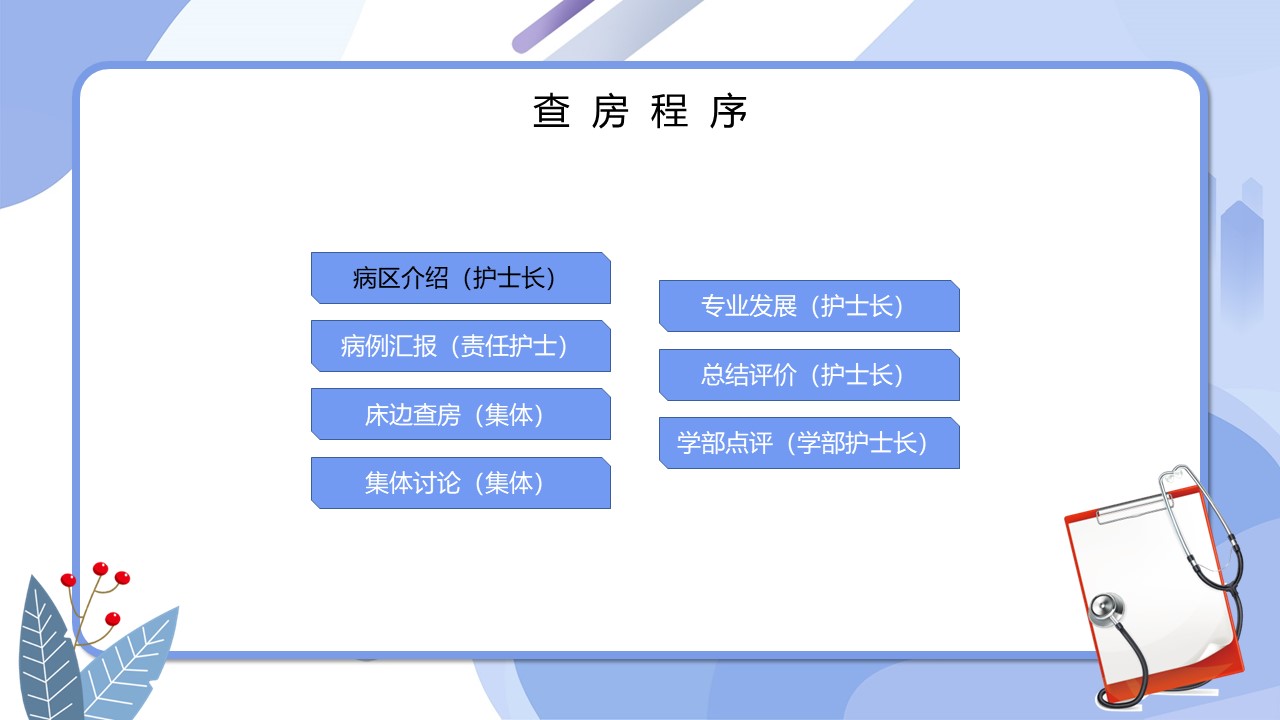 查 房 程 序

病区介绍（护士长）

病例汇报（责任护士）

床边查房（集体）

集体讨论（集体）

专业发展（护士长）

总结评价（护士长）

学部点评（学部护士长）